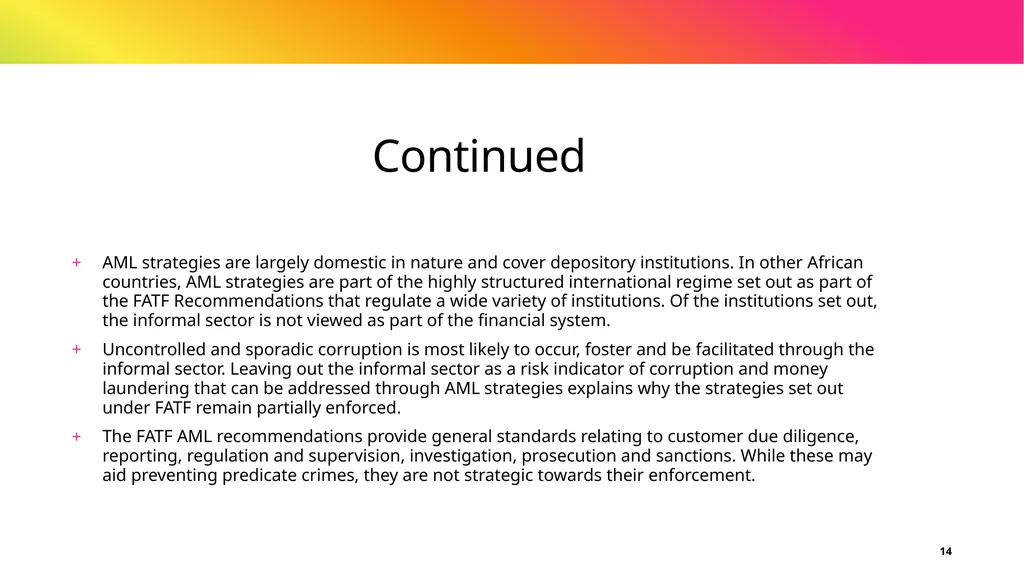 Continued

+ AML strategies are largely domestic in nature and cover depository institutions. In other African countries, AML strategies are part of the highly structured international regime set out as part of the FATF Recommendations that regulate a wide variety of institutions. Of the institutions set out, the informal sector is not viewed as part of the financial system.

+ Uncontrolled and sporadic corruption is most likely to occur, foster and be facilitated through the informal sector. Leaving out the informal sector as a risk indicator of corruption and money laundering that can be addressed through AML strategies explains why the strategies set out under FATF remain partially enforced.

+ The FATF AML recommendations provide general standards relating to customer due diligence, reporting, regulation and supervision, investigation, prosecution and sanctions. While these may aid preventing predicate crimes, they are not strategic towards their enforcement.

14